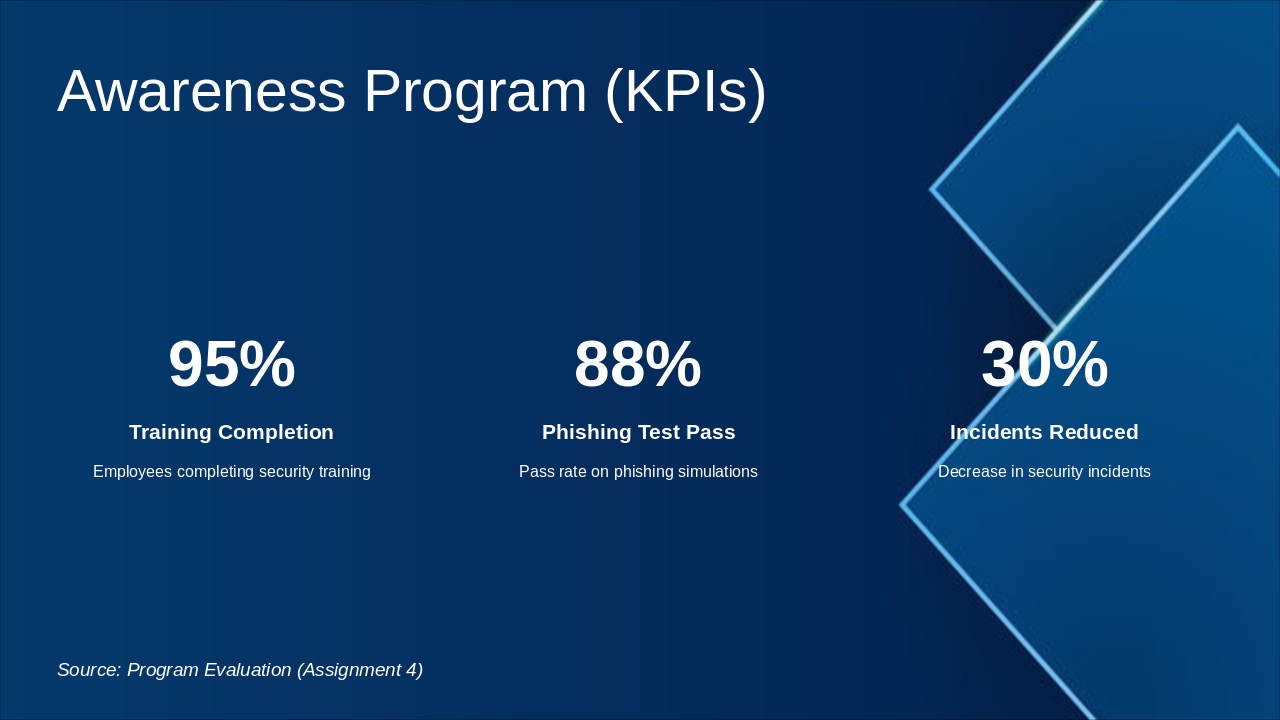 Awareness Program (KPIs)

95%

Training Completion

Employees completing security training

88%

Phishing Test Pass

Pass rate on phishing simulations

30%

Incidents Reduced

Decrease in security incidents

Source: Program Evaluation (Assignment 4)